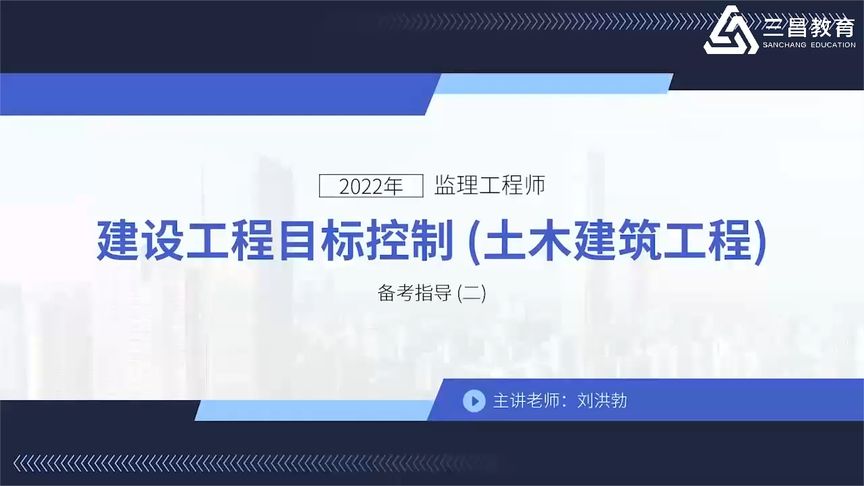 三昌教育
SANCHANG EDUCATION

2022年 监理工程师

建设工程目标控制 (土木建筑工程)

备考指导 (二)

主讲老师：刘洪勃